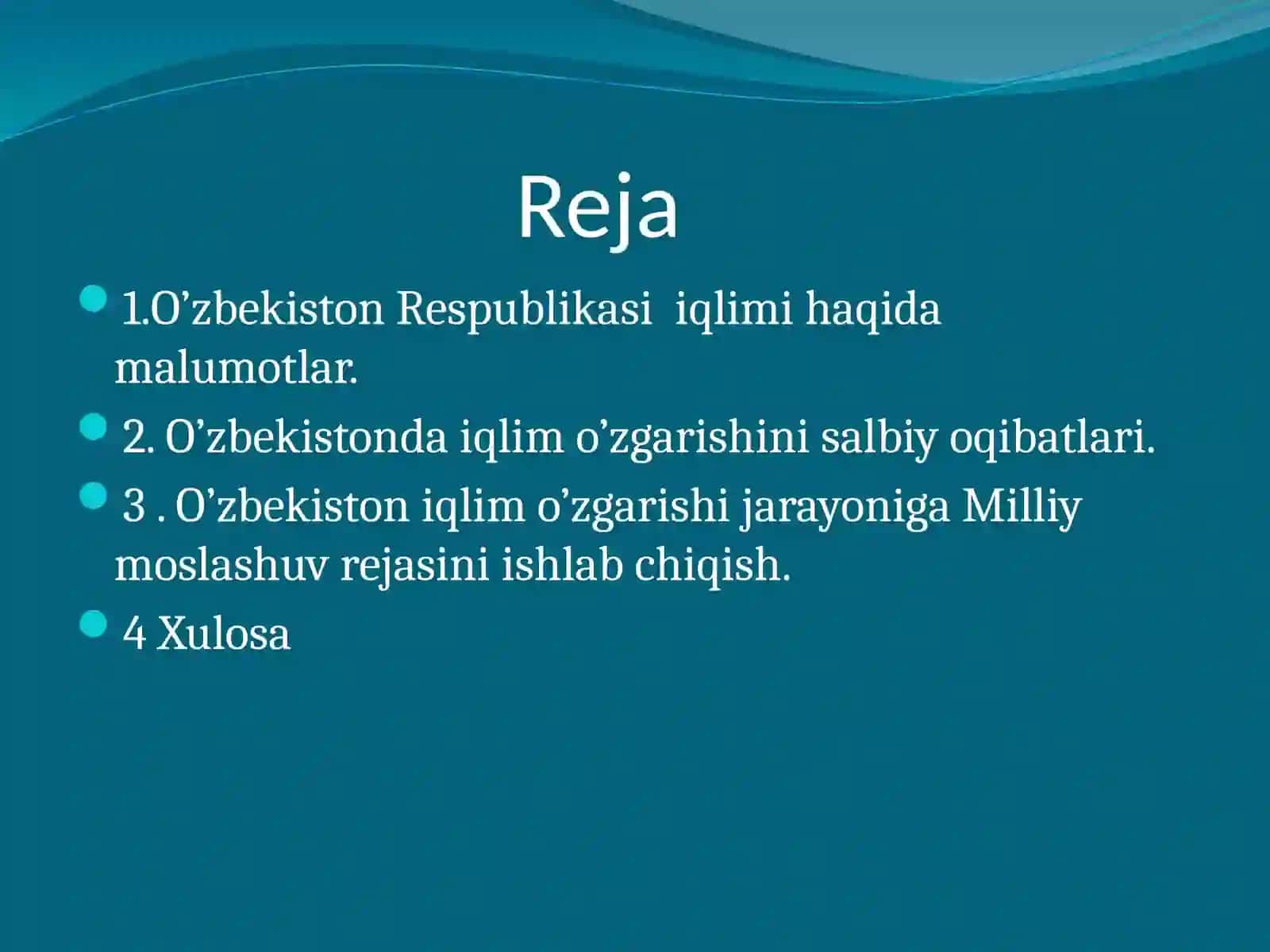 Reja

1.O’zbekiston Respublikasi iqlimi haqida malumotlar.

2. O’zbekistonda iqlim o’zgarishini salbiy oqibatlari.

3 . O’zbekiston iqlim o’zgarishi jarayoniga Milliy moslashuv rejasini ishlab chiqish.

4 Xulosa